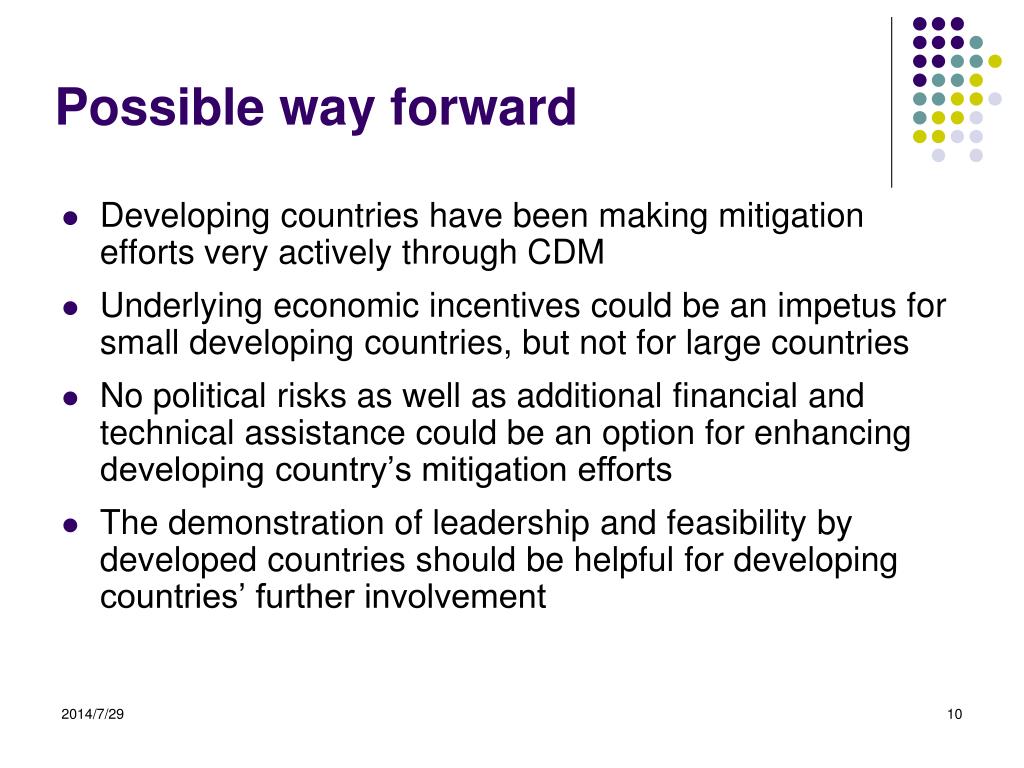 Possible way forward

- Developing countries have been making mitigation efforts very actively through CDM
- Underlying economic incentives could be an impetus for small developing countries, but not for large countries
- No political risks as well as additional financial and technical assistance could be an option for enhancing developing country’s mitigation efforts
- The demonstration of leadership and feasibility by developed countries should be helpful for developing countries’ further involvement

2014/7/29

10